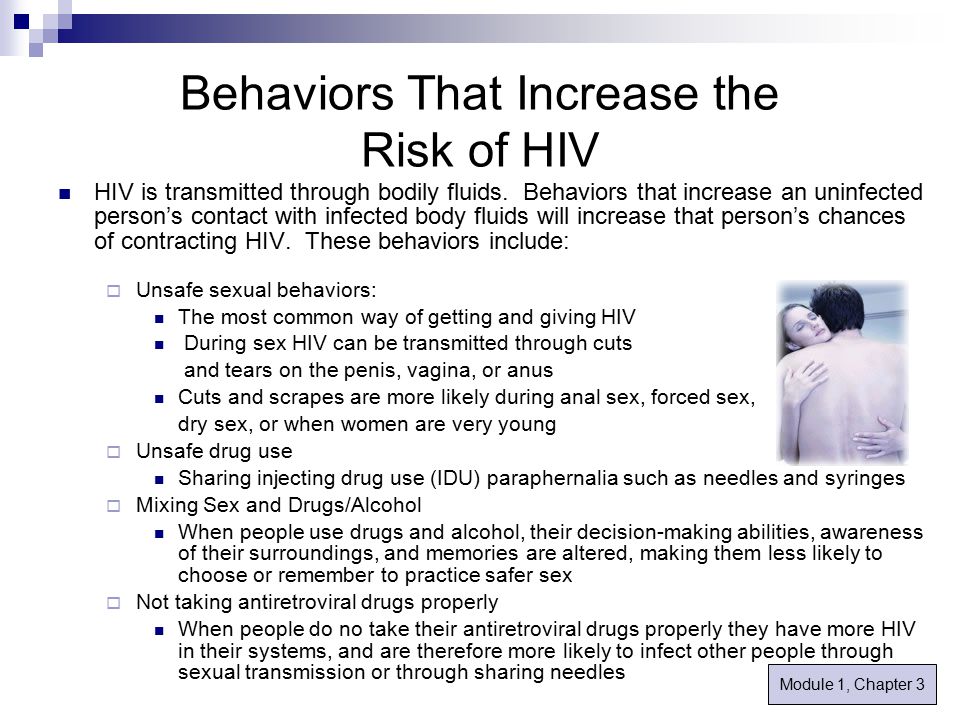 Behaviors That Increase the Risk of HIV

HIV is transmitted through bodily fluids. Behaviors that increase an uninfected person's contact with infected body fluids will increase that person's chances of contracting HIV. These behaviors include:

Unsafe sexual behaviors:

The most common way of getting and giving HIV

During sex HIV can be transmitted through cuts and tears on the penis, vagina, or anus

Cuts and scrapes are more likely during anal sex, forced sex, dry sex, or when women are very young

Unsafe drug use

Sharing injecting drug use (IDU) paraphernalia such as needles and syringes

Mixing Sex and Drugs/Alcohol

When people use drugs and alcohol, their decision-making abilities, awareness of their surroundings, and memories are altered, making them less likely to choose or remember to practice safer sex

Not taking antiretroviral drugs properly

When people do no take their antiretroviral drugs properly they have more HIV in their systems, and are therefore more likely to infect other people through sexual transmission or through sharing needles

Module 1, Chapter 3